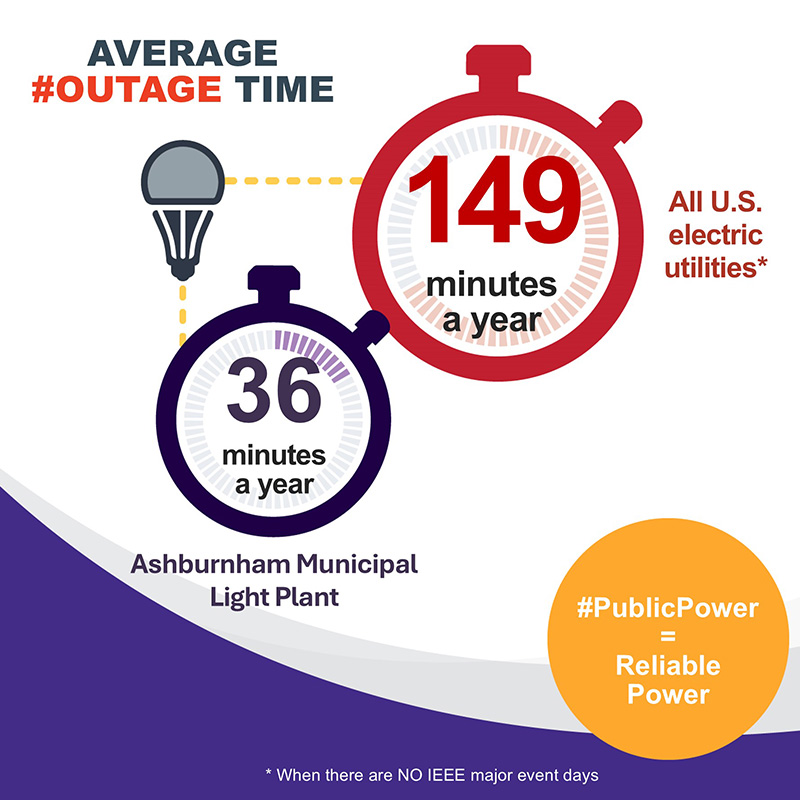 AVERAGE
#OUTAGE TIME

149
minutes
a year

All U.S.
electric
utilities*

36
minutes
a year

Ashburnham Municipal
Light Plant

#PublicPower
=
Reliable
Power

* When there are NO IEEE major event days